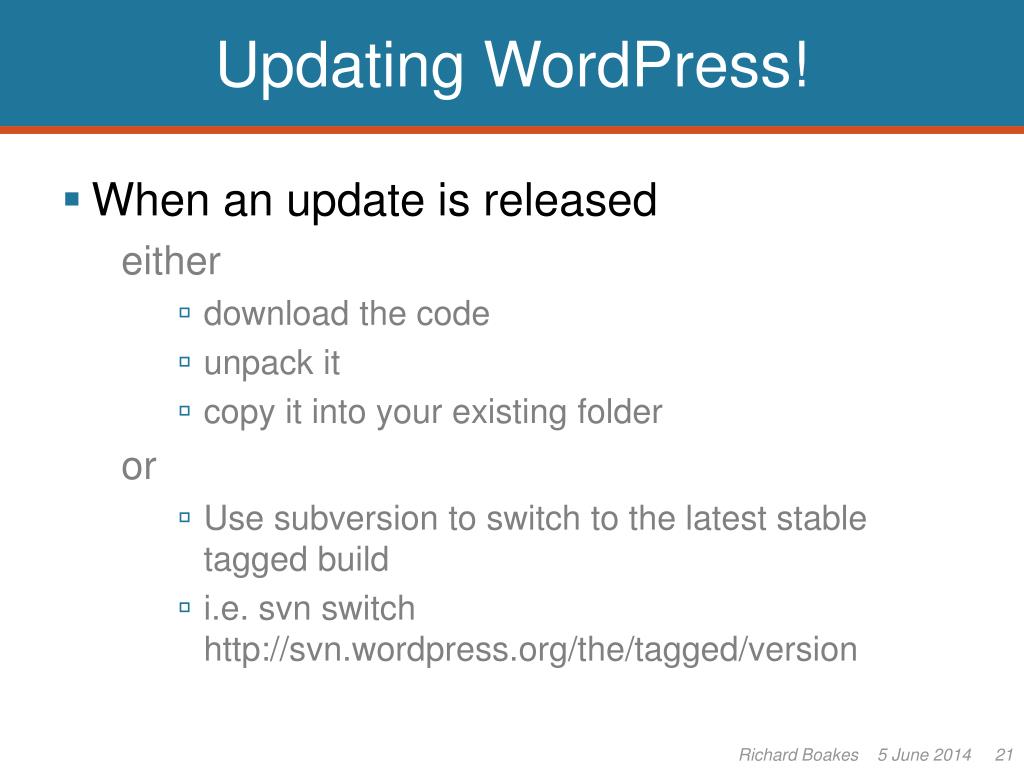 Updating WordPress!

When an update is released

either

download the code

unpack it

copy it into your existing folder

or

Use subversion to switch to the latest stable tagged build

i.e. svn switch http://svn.wordpress.org/the/tagged/version

Richard Boakes 5 June 2014 21